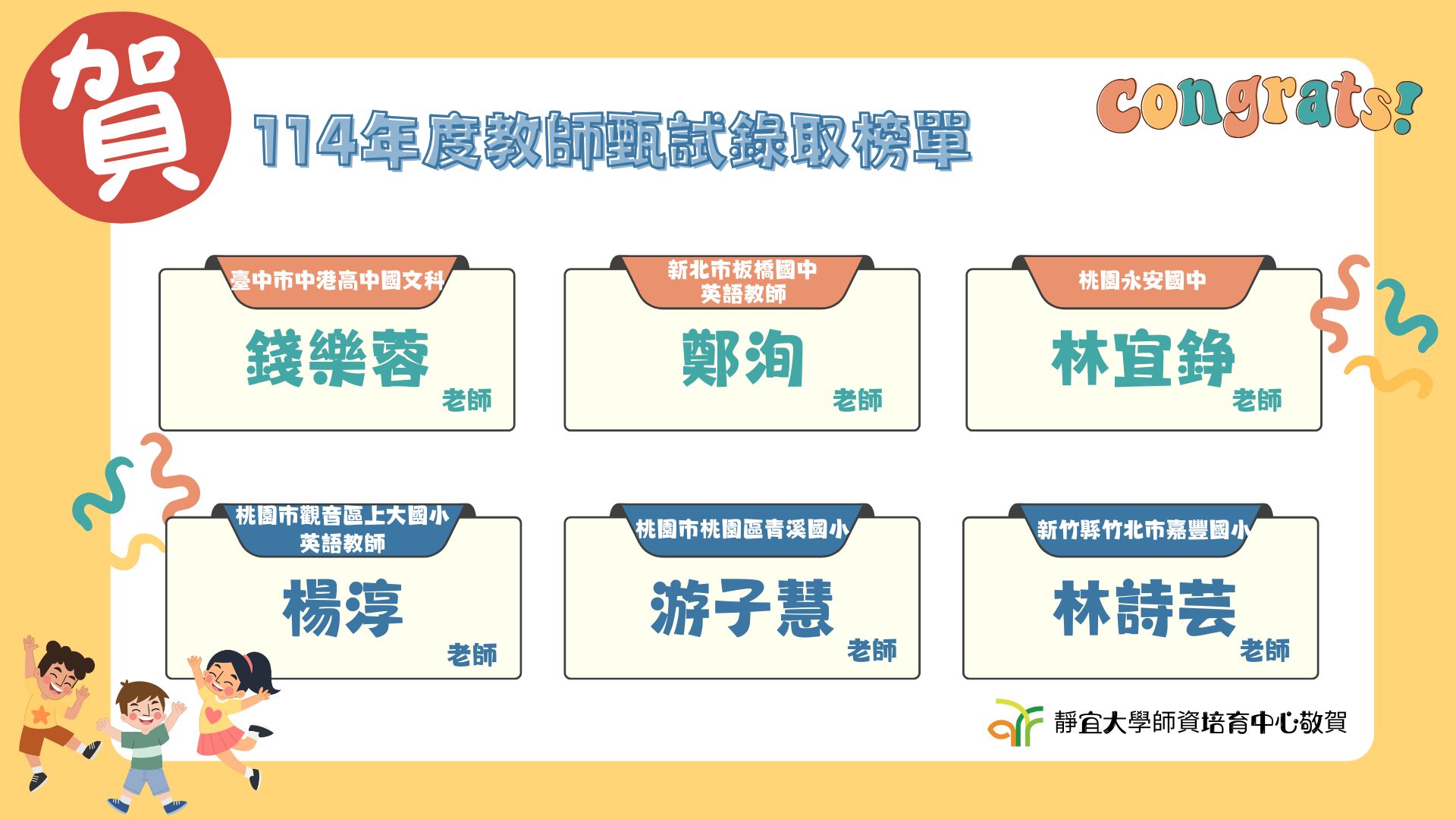 賀

114年度教師甄試錄取榜單

Congrats!

臺中市中港高中國文科
錢樂蓉
老師

新北市板橋國中
英語教師
鄭洵
老師

桃園永安國中
林宜錚
老師

桃園市觀音區上大國小
英語教師
楊淳
老師

桃園市桃園區青溪國小
游子慧
老師

新竹縣竹北市嘉豐國小
林詩芸
老師

靜宜大學師資培育中心敬賀